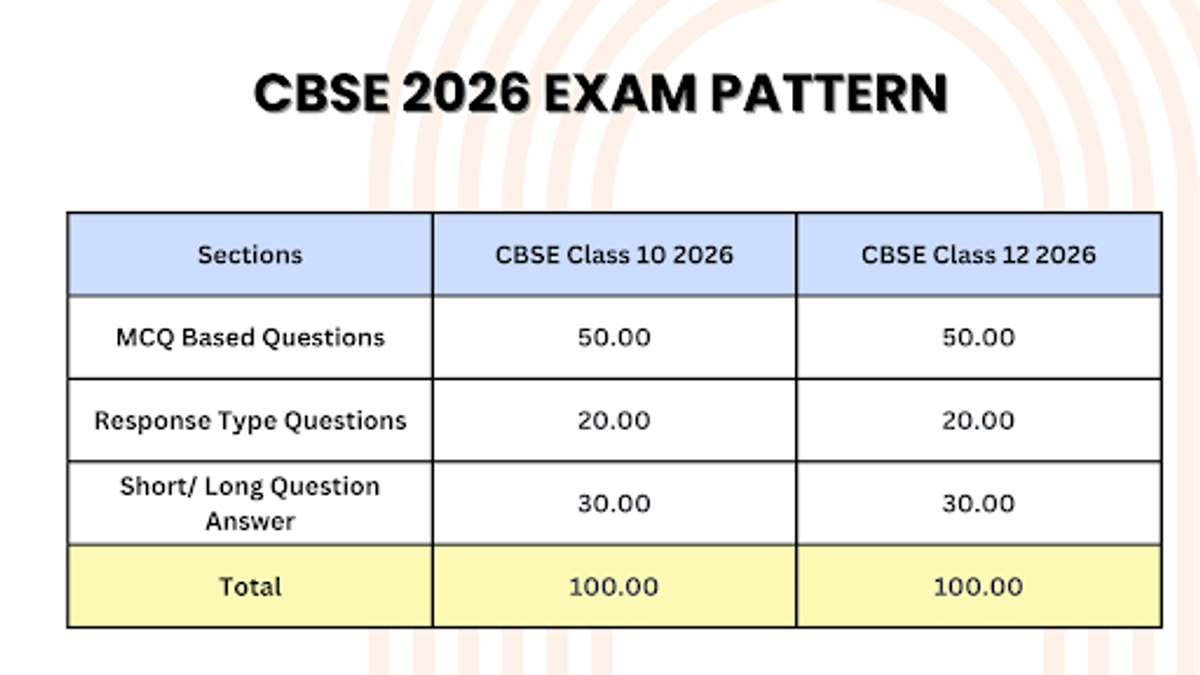 CBSE 2026 EXAM PATTERN

| Sections | CBSE Class 10 2026 | CBSE Class 12 2026 |
|---|---|---|
| MCQ Based Questions | 50.00 | 50.00 |
| Response Type Questions | 20.00 | 20.00 |
| Short/ Long Question Answer | 30.00 | 30.00 |
| Total | 100.00 | 100.00 |